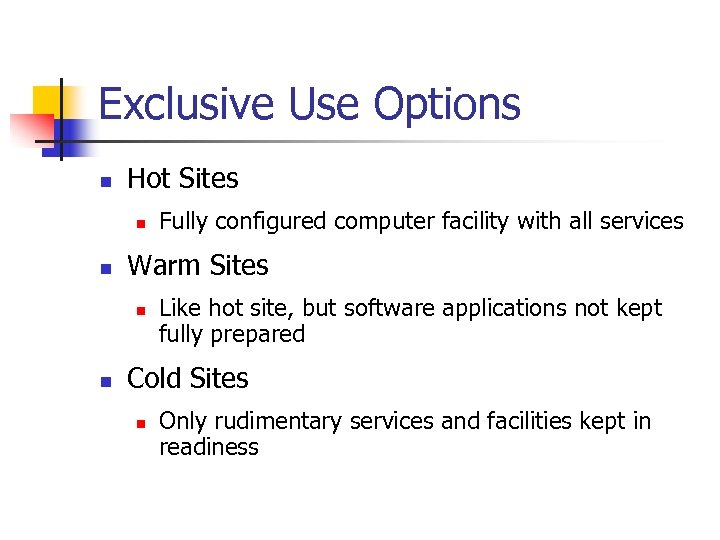 Exclusive Use Options

- Hot Sites
  - Fully configured computer facility with all services
- Warm Sites
  - Like hot site, but software applications not kept fully prepared
- Cold Sites
  - Only rudimentary services and facilities kept in readiness